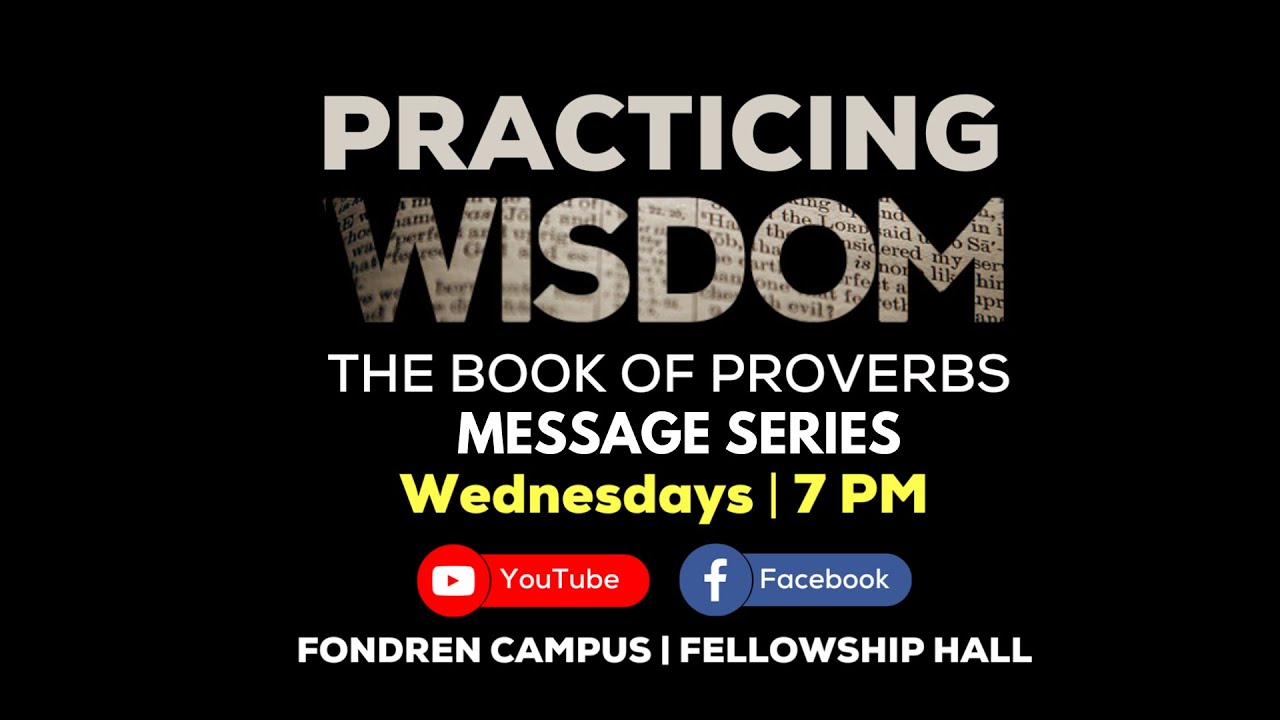 PRACTICING
WISDOM
THE BOOK OF PROVERBS
MESSAGE SERIES
Wednesdays | 7 PM

YouTube
Facebook

FONDREN CAMPUS | FELLOWSHIP HALL